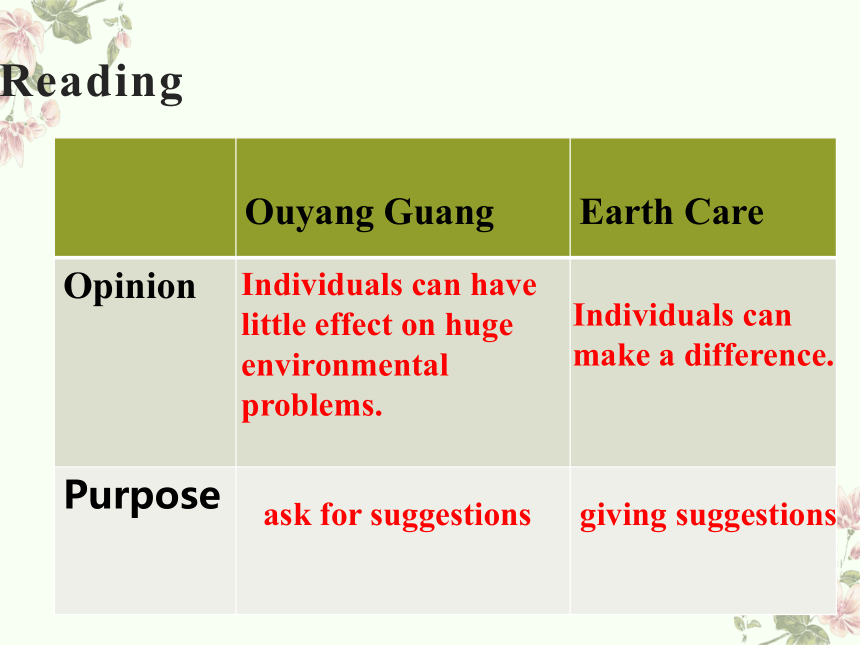 Reading

| | Ouyang Guang | Earth Care |
|---|---|---|
| Opinion | Individuals can have little effect on huge environmental problems. | Individuals can make a difference. |
| Purpose | ask for suggestions | giving suggestions |